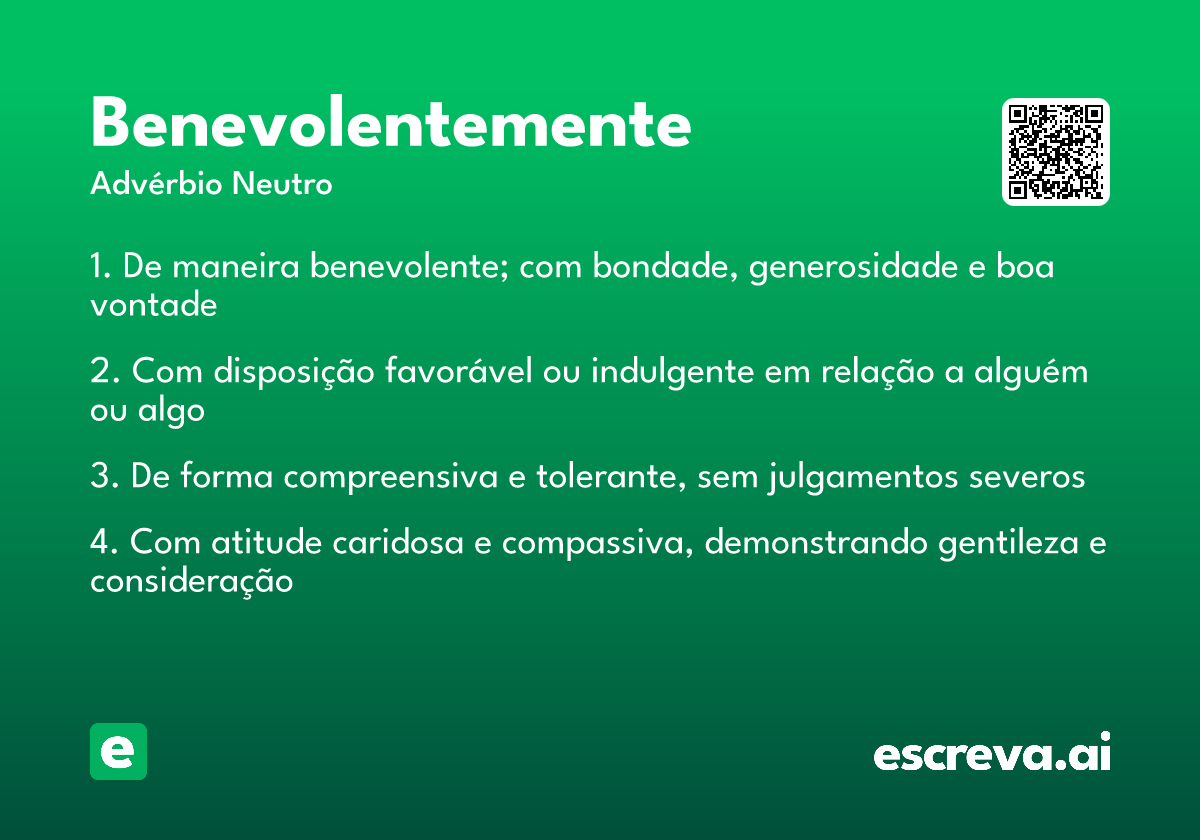 Benevolentemente

Advérbio Neutro

1. De maneira benevolente; com bondade, generosidade e boa vontade

2. Com disposição favorável ou indulgente em relação a alguém ou algo

3. De forma compreensiva e tolerante, sem julgamentos severos

4. Com atitude caridosa e compassiva, demonstrando gentileza e consideração

e

escreva.ai